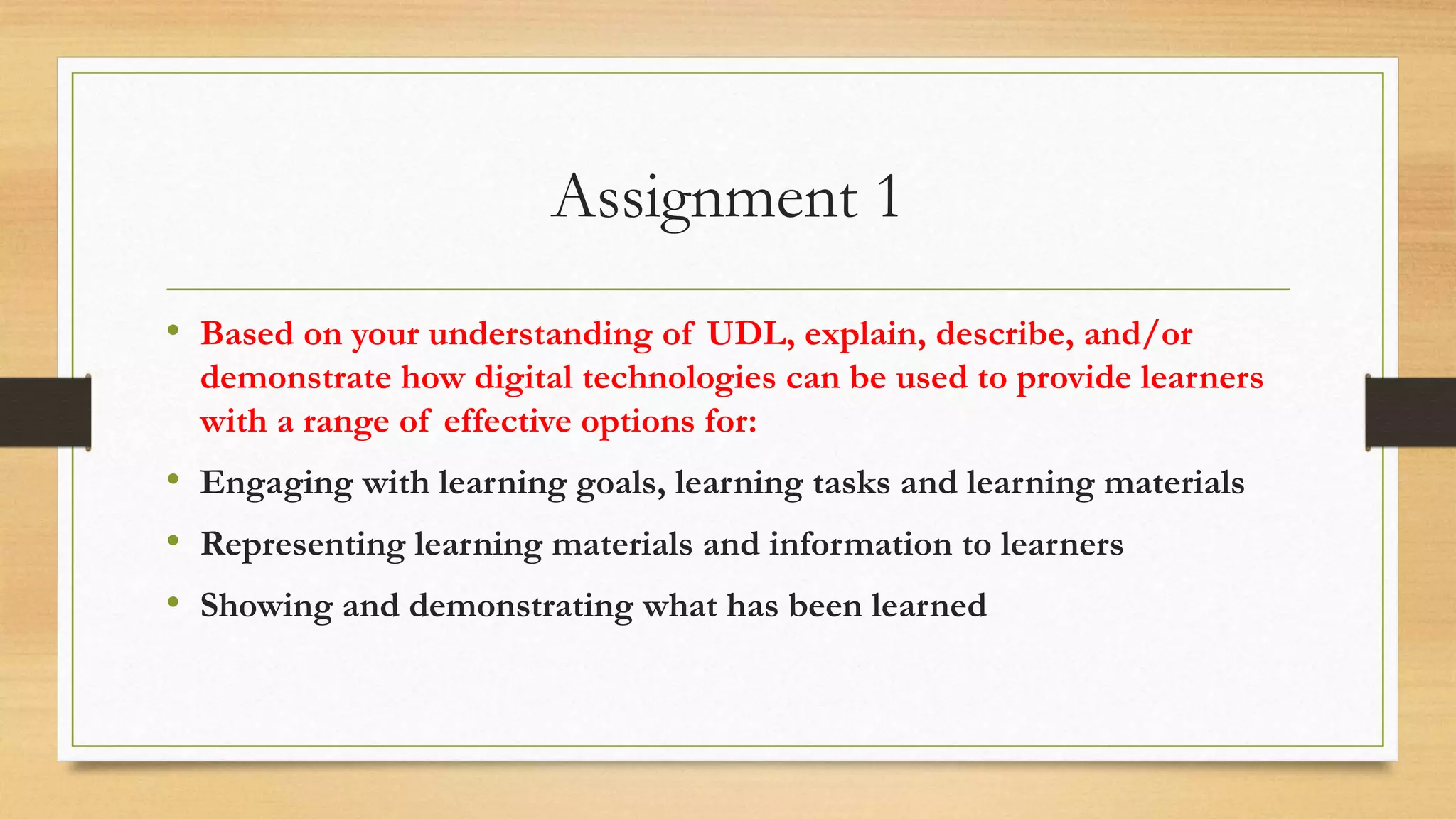 Assignment 1

• Based on your understanding of UDL, explain, describe, and/or demonstrate how digital technologies can be used to provide learners with a range of effective options for:

• Engaging with learning goals, learning tasks and learning materials

• Representing learning materials and information to learners

• Showing and demonstrating what has been learned